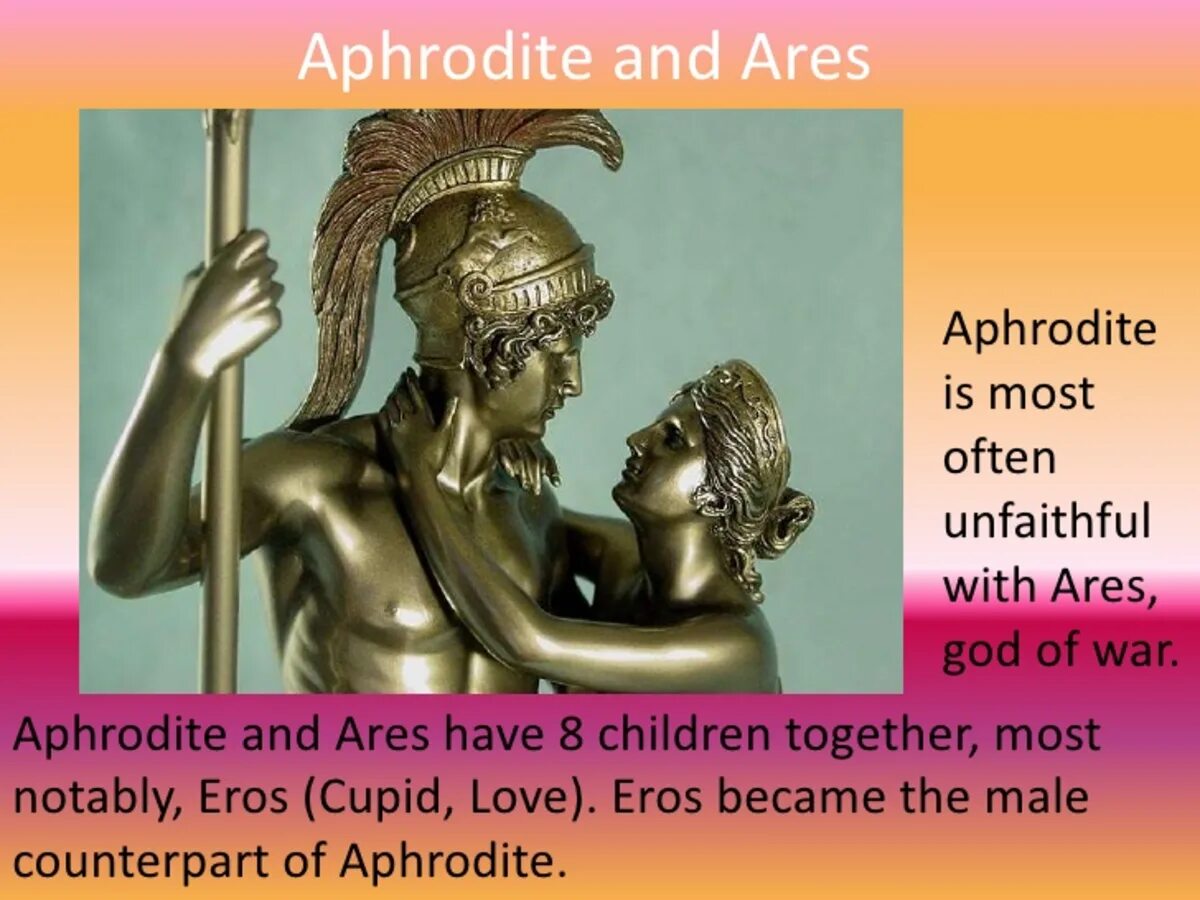 Aphrodite and Ares

Aphrodite is most often unfaithful with Ares, god of war.

Aphrodite and Ares have 8 children together, most notably, Eros (Cupid, Love). Eros became the male counterpart of Aphrodite.